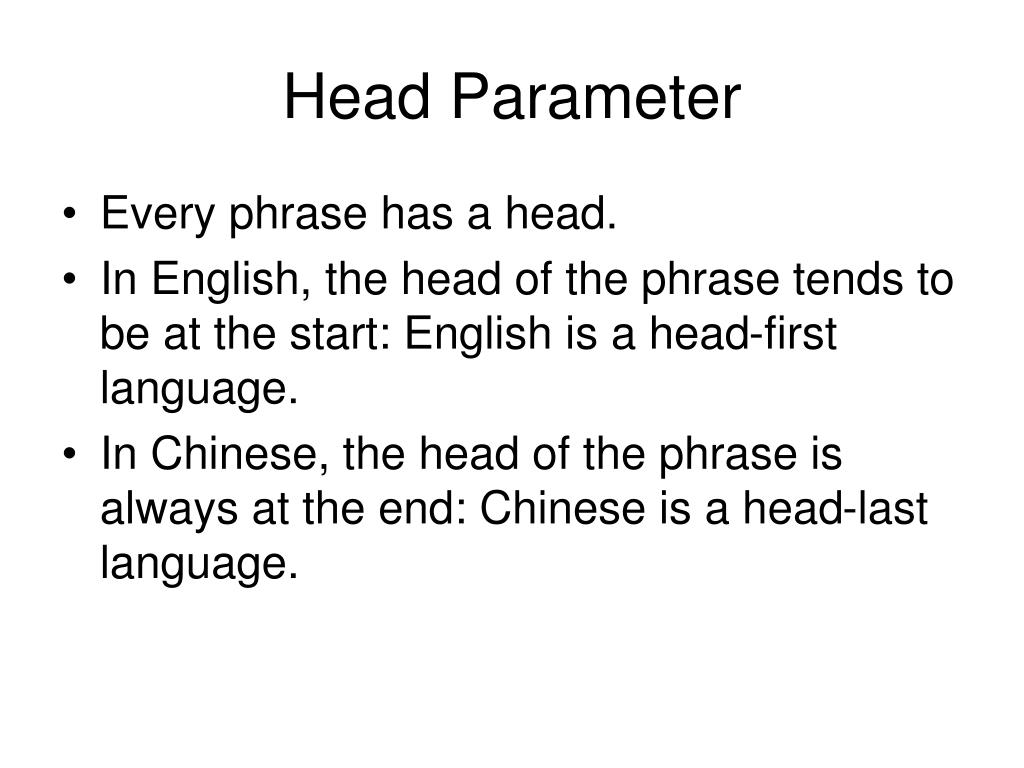 Head Parameter

• Every phrase has a head.
• In English, the head of the phrase tends to be at the start: English is a head-first language.
• In Chinese, the head of the phrase is always at the end: Chinese is a head-last language.